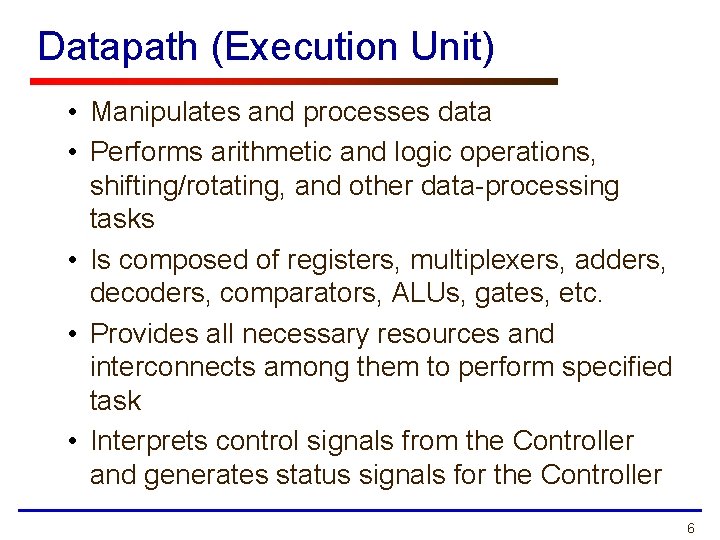 Datapath (Execution Unit)

• Manipulates and processes data

• Performs arithmetic and logic operations, shifting/rotating, and other data-processing tasks

• Is composed of registers, multiplexers, adders, decoders, comparators, ALUs, gates, etc.

• Provides all necessary resources and interconnects among them to perform specified task

• Interprets control signals from the Controller and generates status signals for the Controller

6